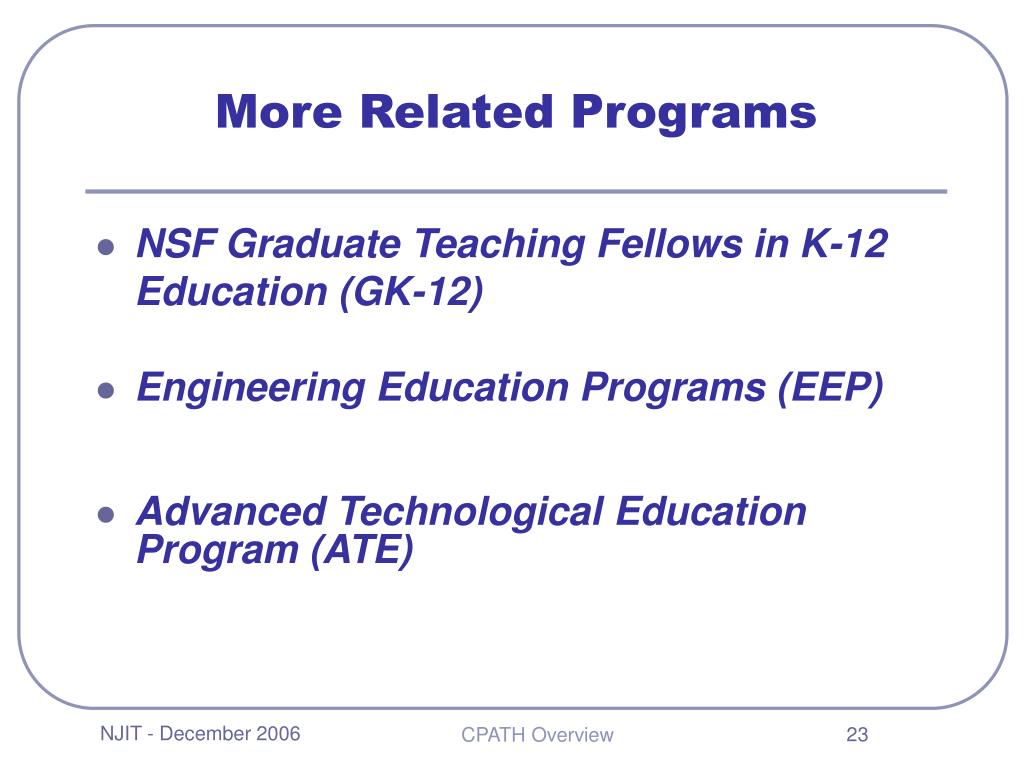 More Related Programs

- NSF Graduate Teaching Fellows in K-12 Education (GK-12)
- Engineering Education Programs (EEP)
- Advanced Technological Education Program (ATE)

NJIT - December 2006

CPATH Overview

23